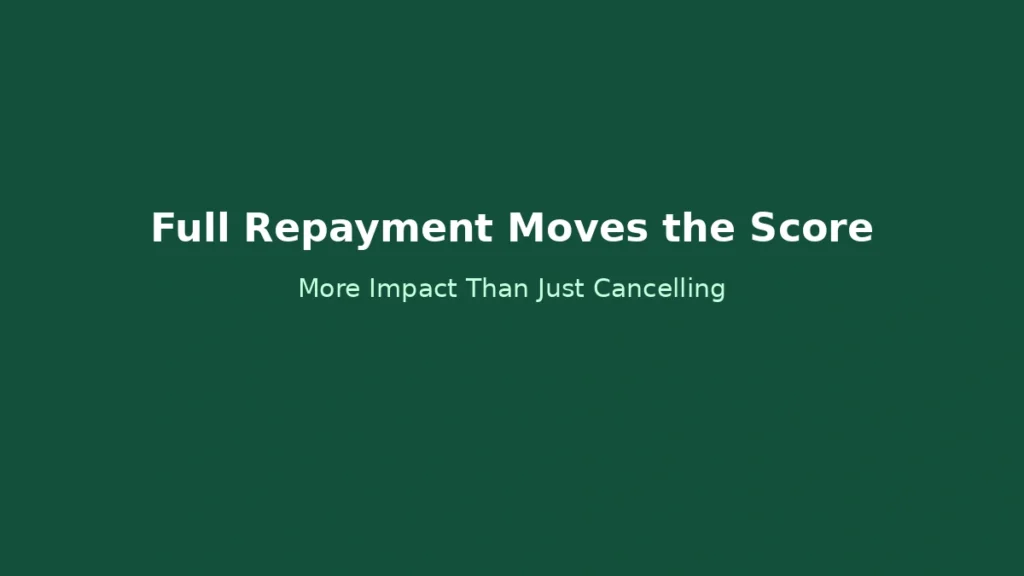 Full Repayment Moves the Score

More Impact Than Just Cancelling